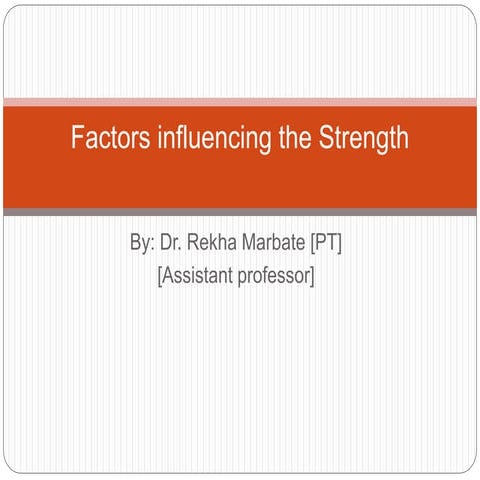 Factors influencing the Strength

By: Dr. Rekha Marbate [PT]
[Assistant professor]